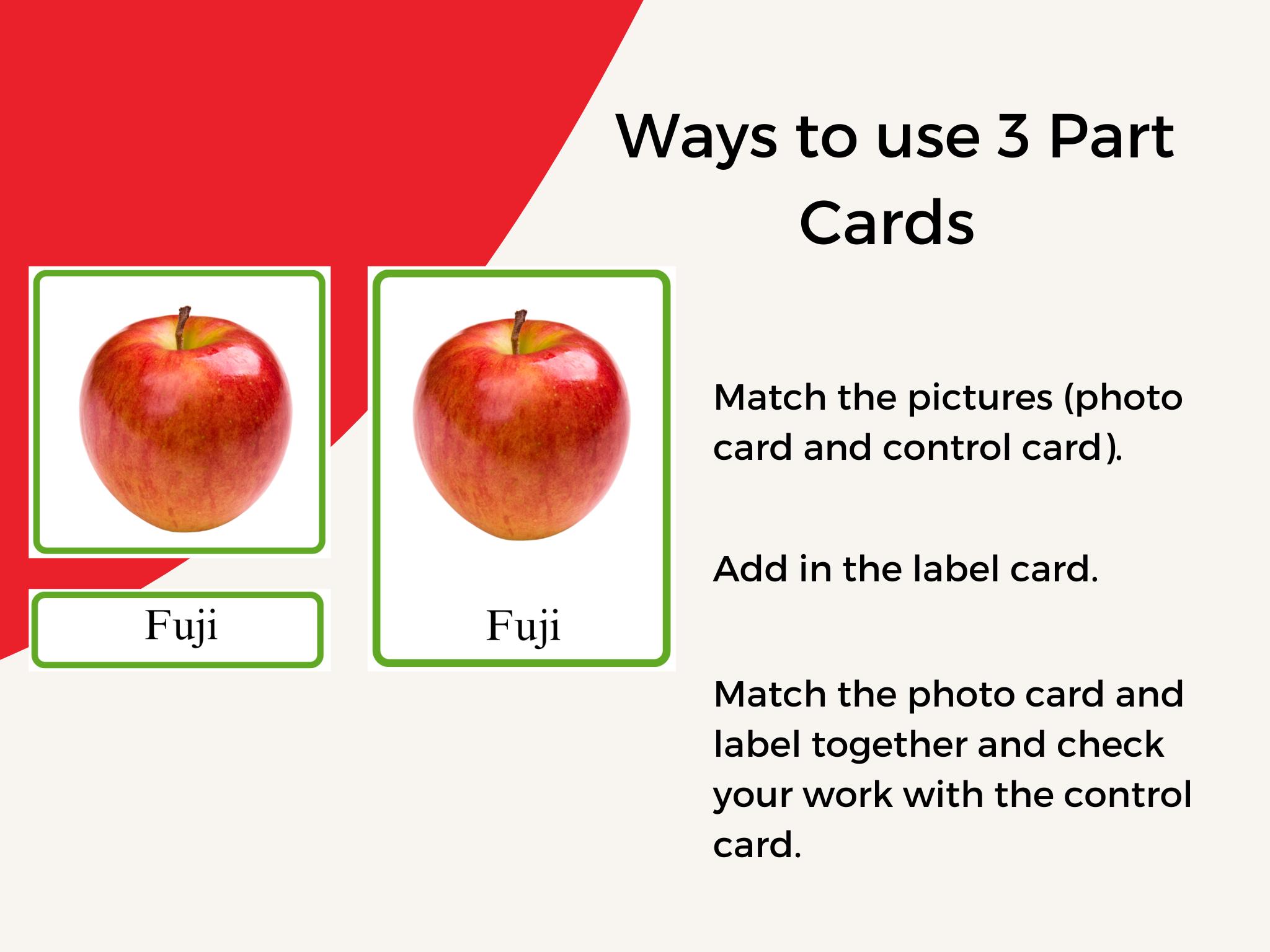 Ways to use 3 Part Cards

Fuji

Fuji

Match the pictures (photo card and control card).

Add in the label card.

Match the photo card and label together and check your work with the control card.